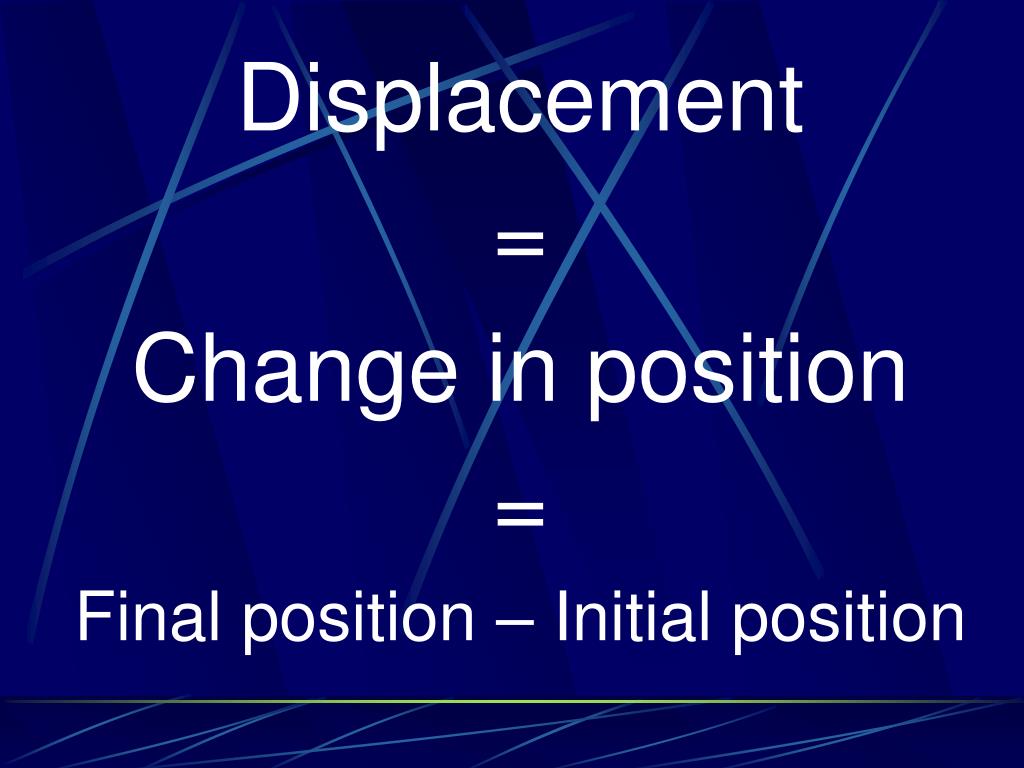 Displacement

=

Change in position

=

Final position – Initial position